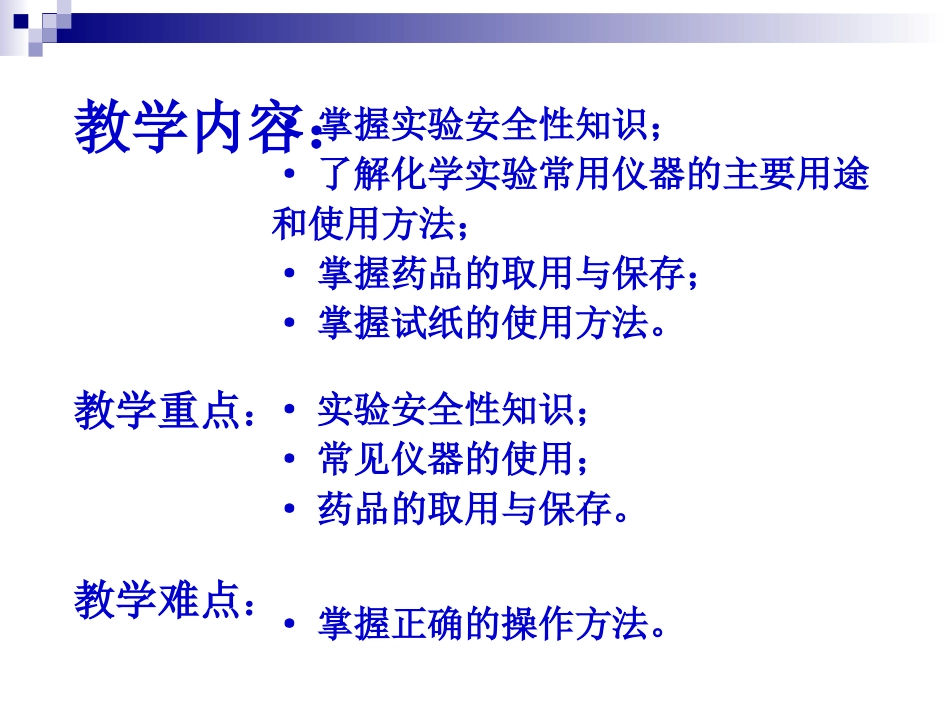 教学内容：

• 掌握实验安全性知识；

• 了解化学实验常用仪器的主要用途和使用方法；

• 掌握药品的取用与保存；

• 掌握试纸的使用方法。

教学重点：

• 实验安全性知识；

• 常见仪器的使用；

• 药品的取用与保存。

教学难点：

• 掌握正确的操作方法。